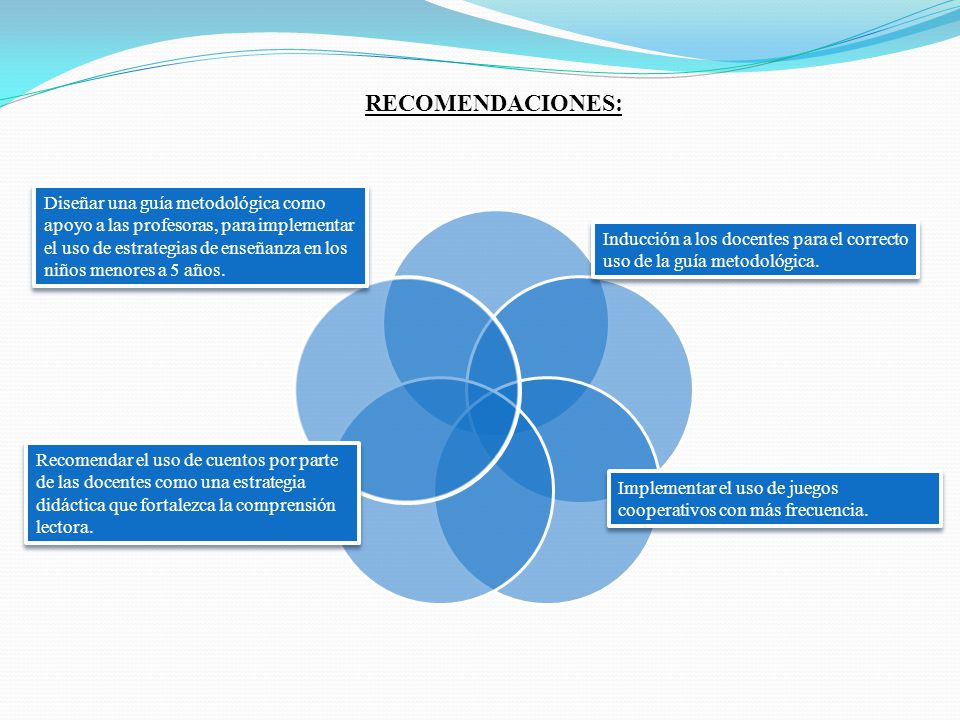 RECOMENDACIONES:

Diseñar una guía metodológica como apoyo a las profesoras, para implementar el uso de estrategias de enseñanza en los niños menores a 5 años.

Inducción a los docentes para el correcto uso de la guía metodológica.

Recomendar el uso de cuentos por parte de las docentes como una estrategia didáctica que fortalezca la comprensión lectora.

Implementar el uso de juegos cooperativos con más frecuencia.